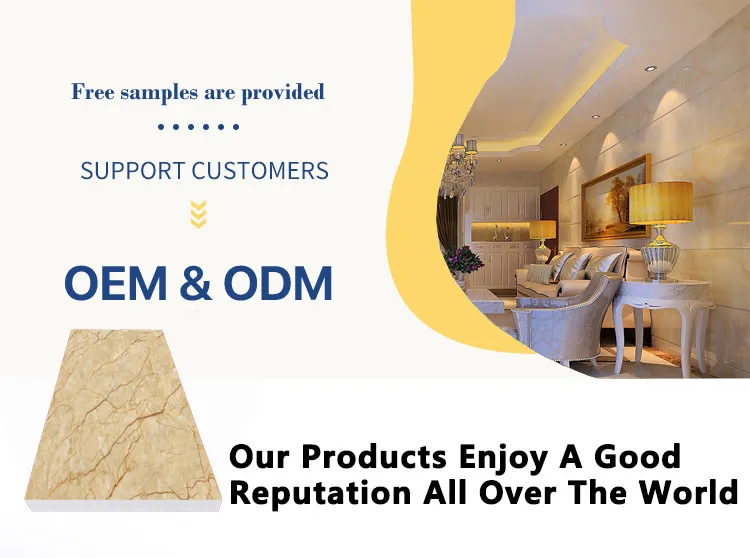 Free samples are provided

SUPPORT CUSTOMERS

OEM & ODM

Our Products Enjoy A Good Reputation All Over The World